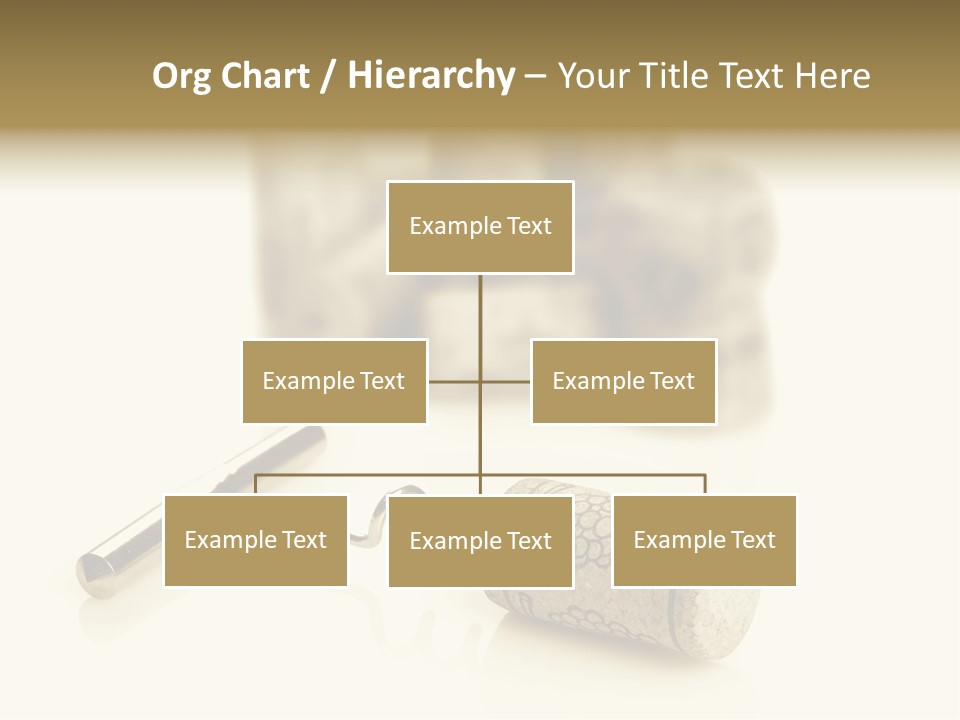 Org Chart / Hierarchy – Your Title Text Here

Example Text

Example Text

Example Text

Example Text

Example Text

Example Text